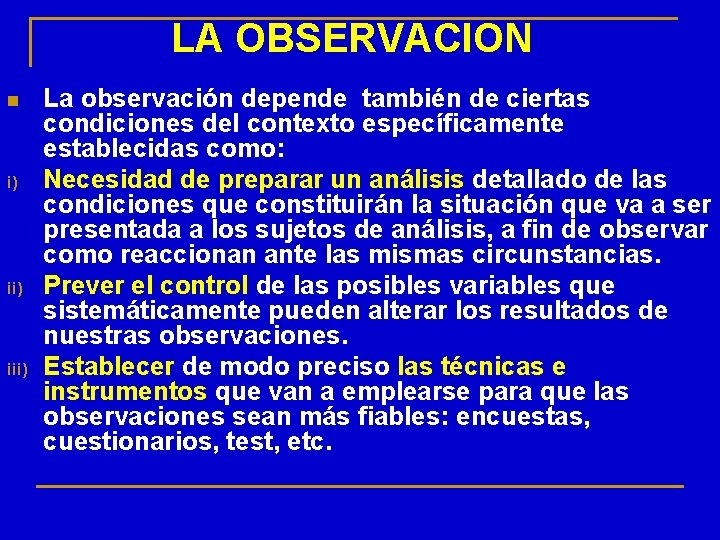 LA OBSERVACION

La observación depende también de ciertas condiciones del contexto específicamente establecidas como:

i) Necesidad de preparar un análisis detallado de las condiciones que constituirán la situación que va a ser presentada a los sujetos de análisis, a fin de observar como reaccionan ante las mismas circunstancias.

ii) Prever el control de las posibles variables que sistemáticamente pueden alterar los resultados de nuestras observaciones.

iii) Establecer de modo preciso las técnicas e instrumentos que van a emplearse para que las observaciones sean más fiables: encuestas, cuestionarios, test, etc.